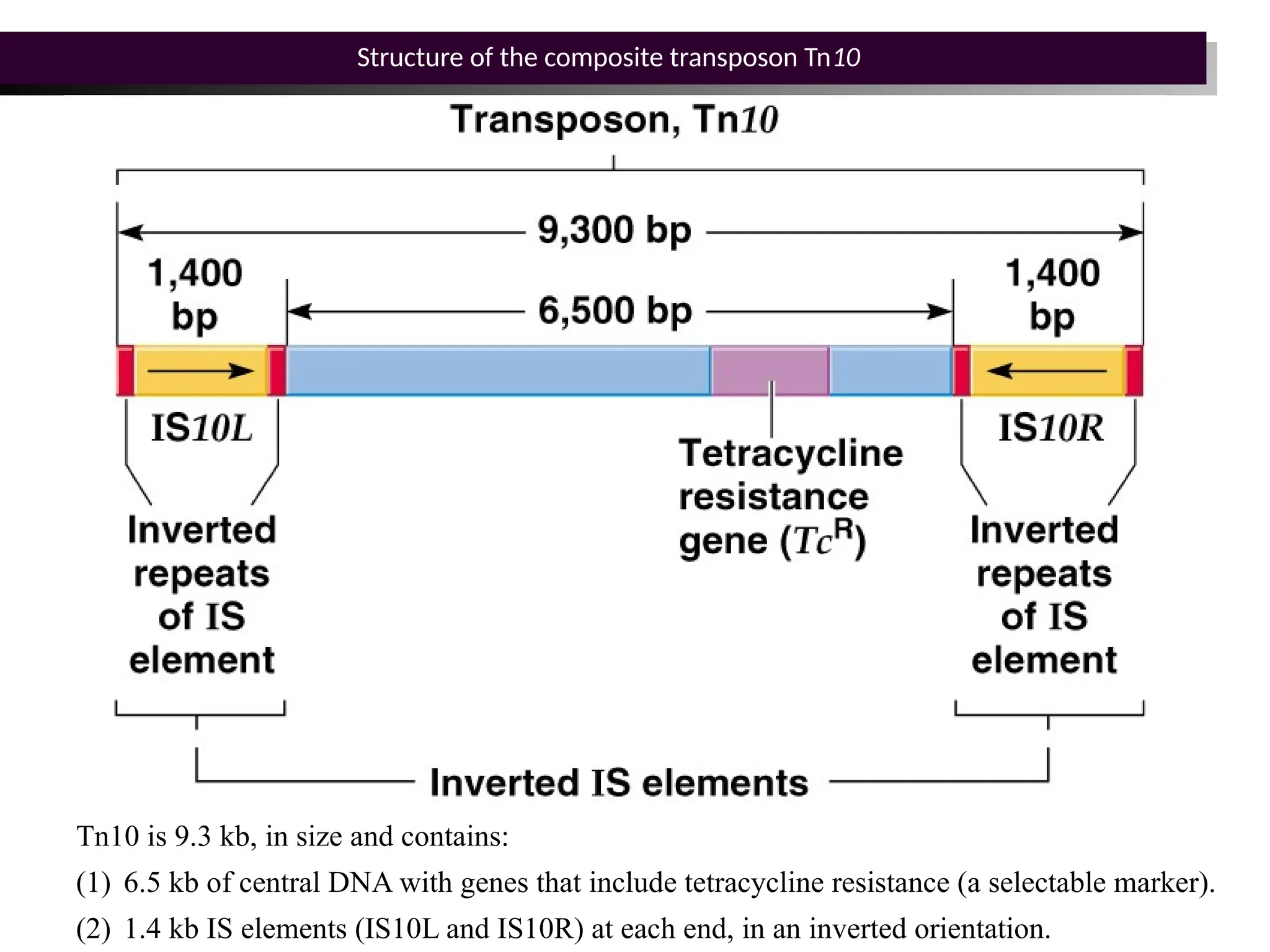 Structure of the composite transposon Tn10

Transposon, Tn10

9,300 bp

1,400 bp

6,500 bp

1,400 bp

IS10L

IS10R

Tetracycline resistance gene ($Tc^R$)

Inverted repeats of IS element

Inverted repeats of IS element

Inverted IS elements

Tn10 is 9.3 kb, in size and contains:

(1) 6.5 kb of central DNA with genes that include tetracycline resistance (a selectable marker).

(2) 1.4 kb IS elements (IS10L and IS10R) at each end, in an inverted orientation.